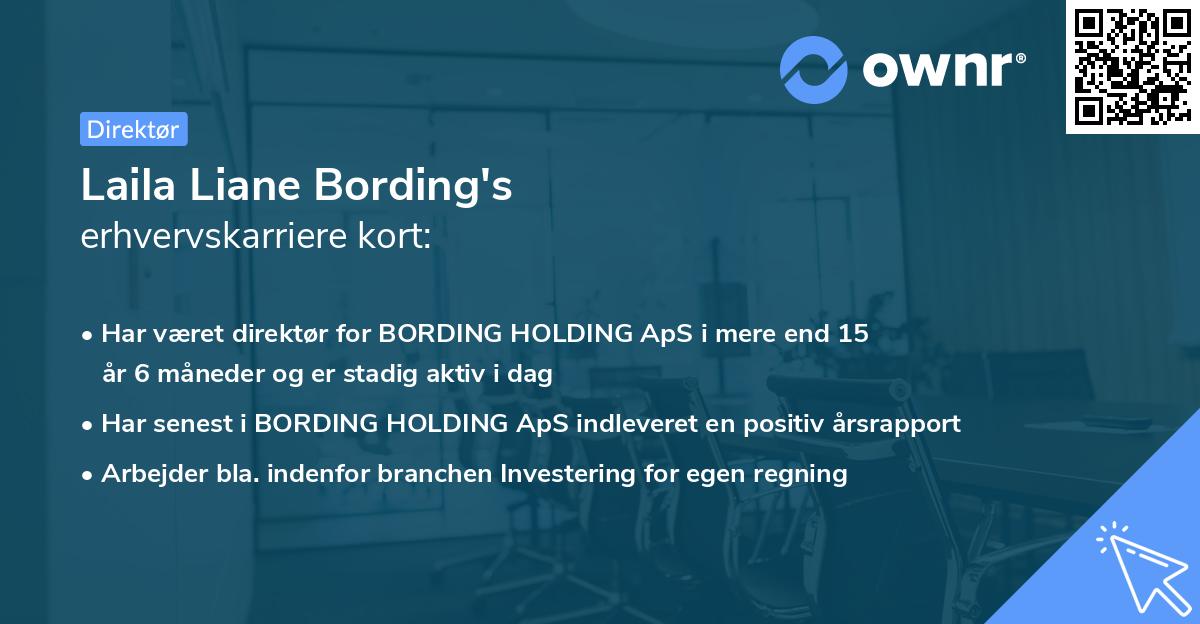 ownr®

Direktør

Laila Liane Bording's
erhvervskarriere kort:

• Har været direktør for BORDING HOLDING ApS i mere end 15 år 6 måneder og er stadig aktiv i dag
• Har senest i BORDING HOLDING ApS indleveret en positiv årsrapport
• Arbejder bla. indenfor branchen Investering for egen regning